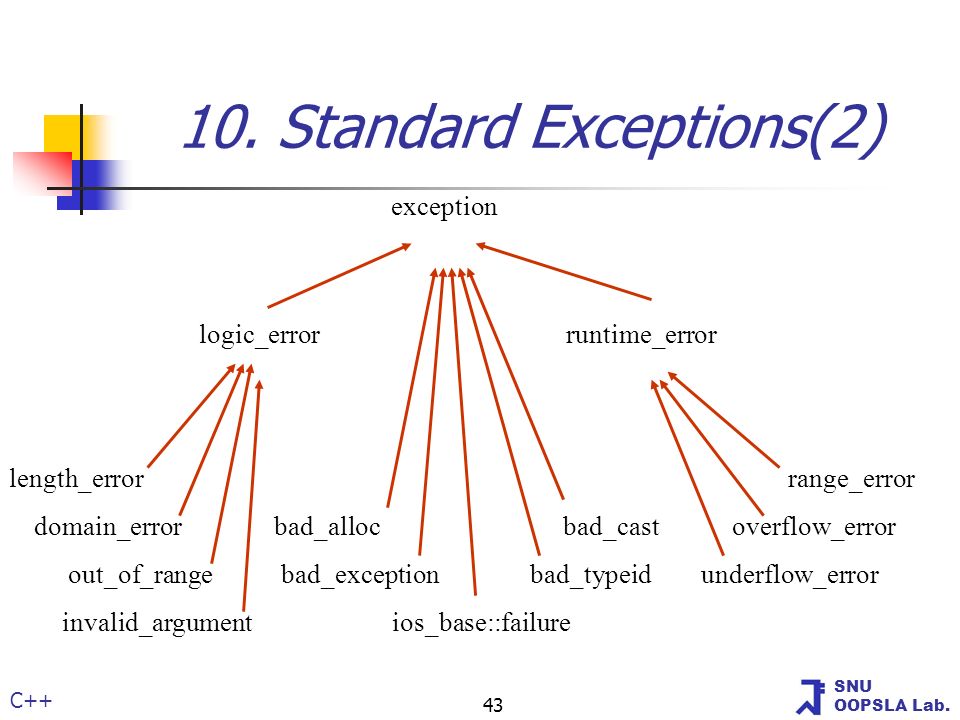 10. Standard Exceptions(2)

exception

logic_error

runtime_error

length_error

domain_error

out_of_range

invalid_argument

bad_alloc

bad_exception

ios_base::failure

bad_cast

bad_typeid

range_error

overflow_error

underflow_error

C++

43

SNU
OOPSLA Lab.